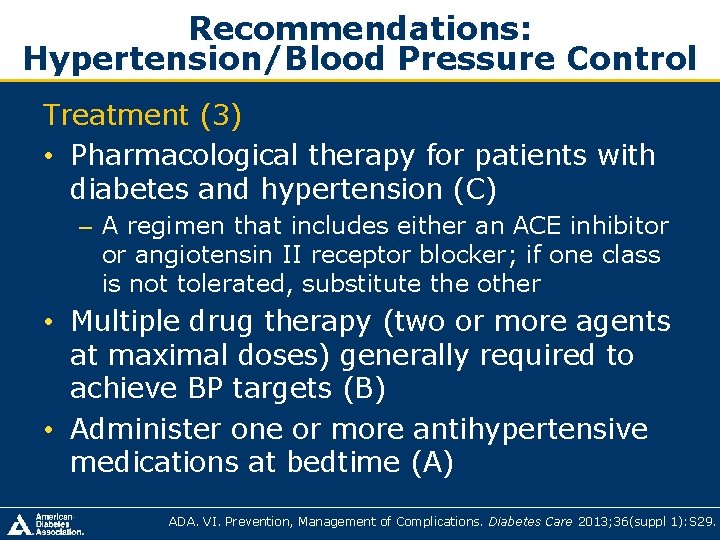 Recommendations:
Hypertension/Blood Pressure Control

Treatment (3)

• Pharmacological therapy for patients with diabetes and hypertension (C)
– A regimen that includes either an ACE inhibitor or angiotensin II receptor blocker; if one class is not tolerated, substitute the other

• Multiple drug therapy (two or more agents at maximal doses) generally required to achieve BP targets (B)

• Administer one or more antihypertensive medications at bedtime (A)

American Diabetes Association.

ADA. VI. Prevention, Management of Complications. Diabetes Care 2013;36(suppl 1):S29.